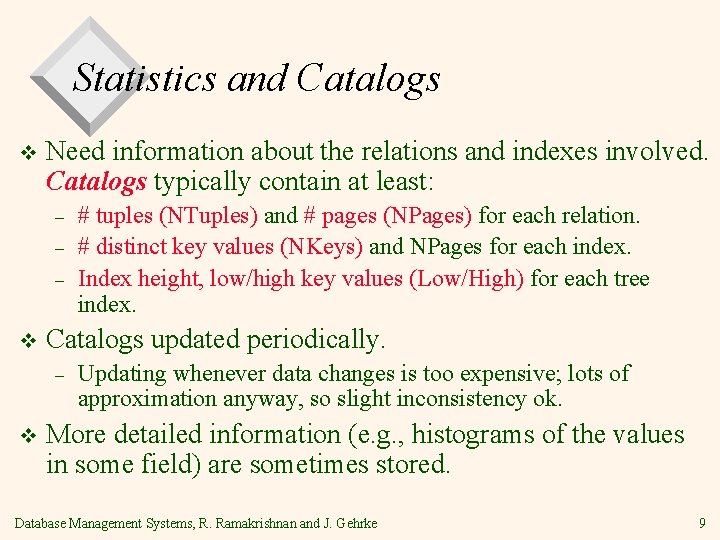 Statistics and Catalogs

❖ Need information about the relations and indexes involved. Catalogs typically contain at least:

– # tuples (NTuples) and # pages (NPages) for each relation.

– # distinct key values (NKeys) and NPages for each index.

– Index height, low/high key values (Low/High) for each tree index.

❖ Catalogs updated periodically.

– Updating whenever data changes is too expensive; lots of approximation anyway, so slight inconsistency ok.

❖ More detailed information (e.g., histograms of the values in some field) are sometimes stored.

Database Management Systems, R. Ramakrishnan and J. Gehrke

9